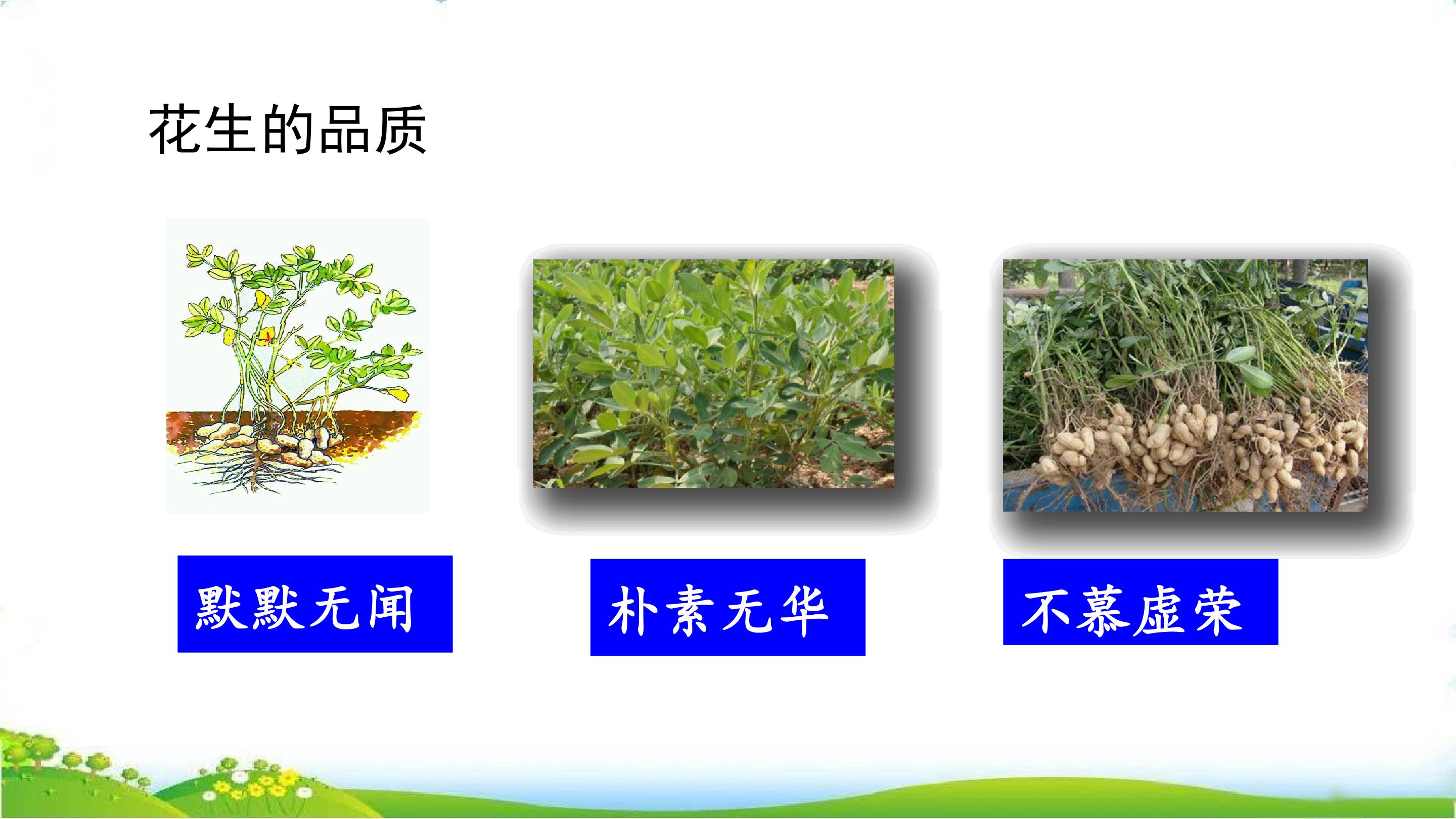 花生的品质

默默无闻

朴素无华

不慕虚荣